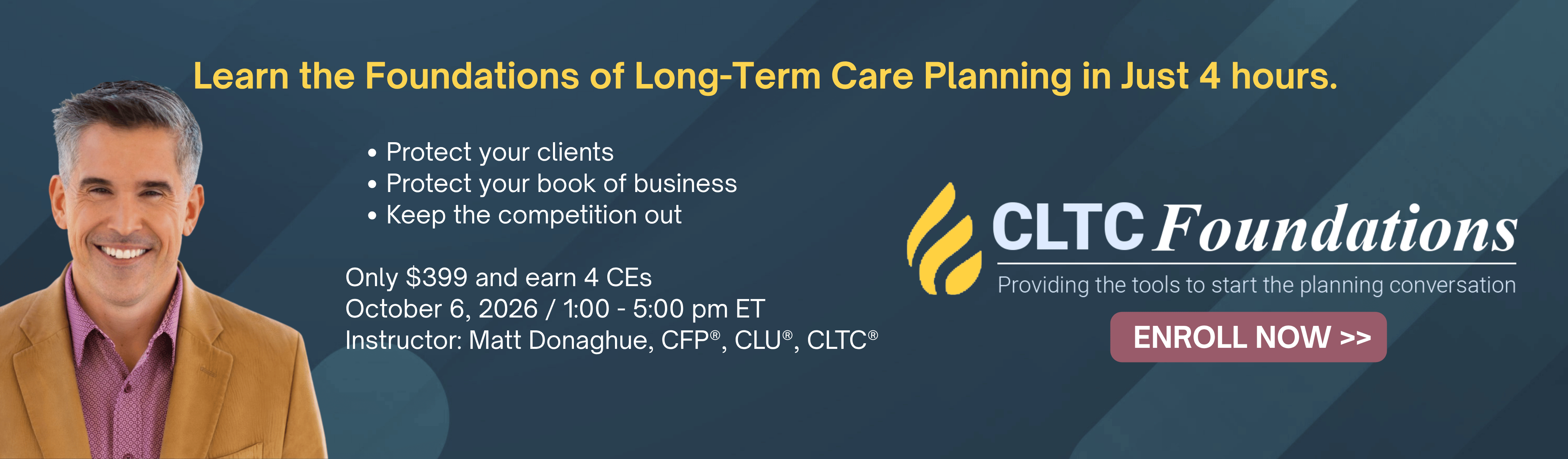 Learn the Foundations of Long-Term Care Planning in Just 4 hours.

• Protect your clients
• Protect your book of business
• Keep the competition out

Only $399 and earn 4 CEs
October 6, 2026 / 1:00 - 5:00 pm ET
Instructor: Matt Donaghue, CFP®, CLU®, CLTC®

CLTC Foundations
Providing the tools to start the planning conversation

ENROLL NOW >>